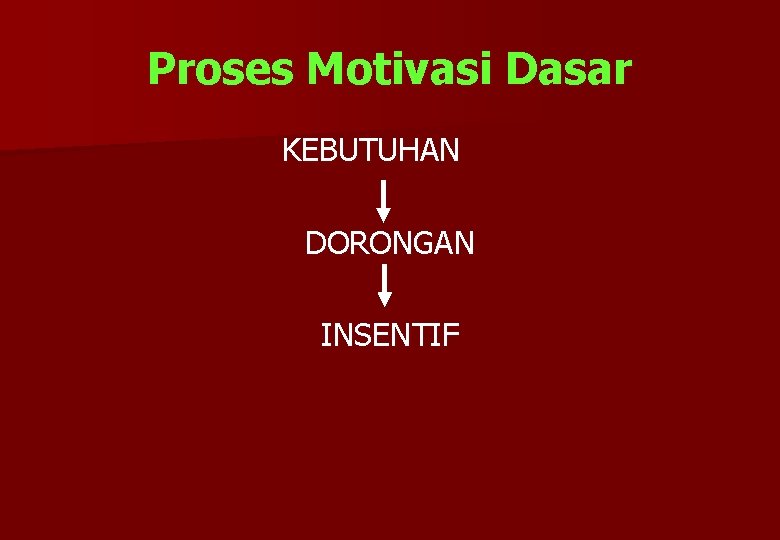 Proses Motivasi Dasar

KEBUTUHAN

DORONGAN

INSENTIF